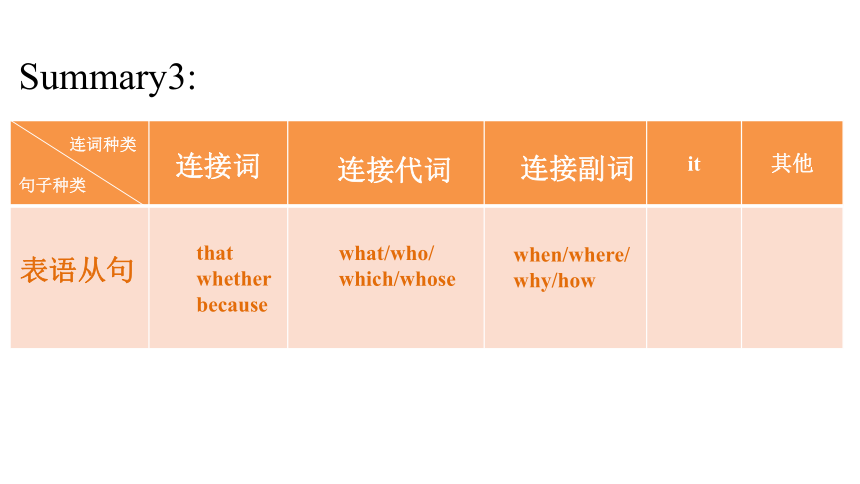 Summary3:

| 连词种类 句子种类 | 连接词 | 连接代词 | 连接副词 | it | 其他 |
|---|---|---|---|---|---|
| 表语从句 | that whether because | what/who/ which/whose | when/where/ why/how | | |